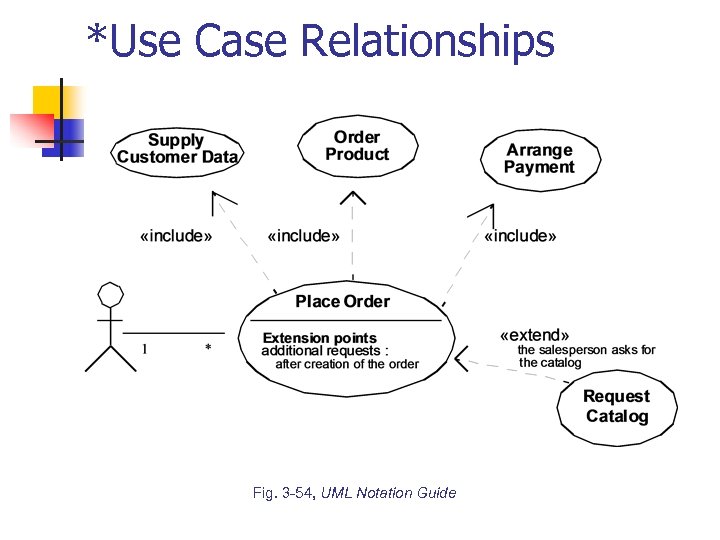 *Use Case Relationships

Supply Customer Data

Order Product

Arrange Payment

«include»

«include»

«include»

Place Order

Extension points
additional requests :
after creation of the order

1

*

«extend»
the salesperson asks for the catalog

Request Catalog

Fig. 3-54, UML Notation Guide